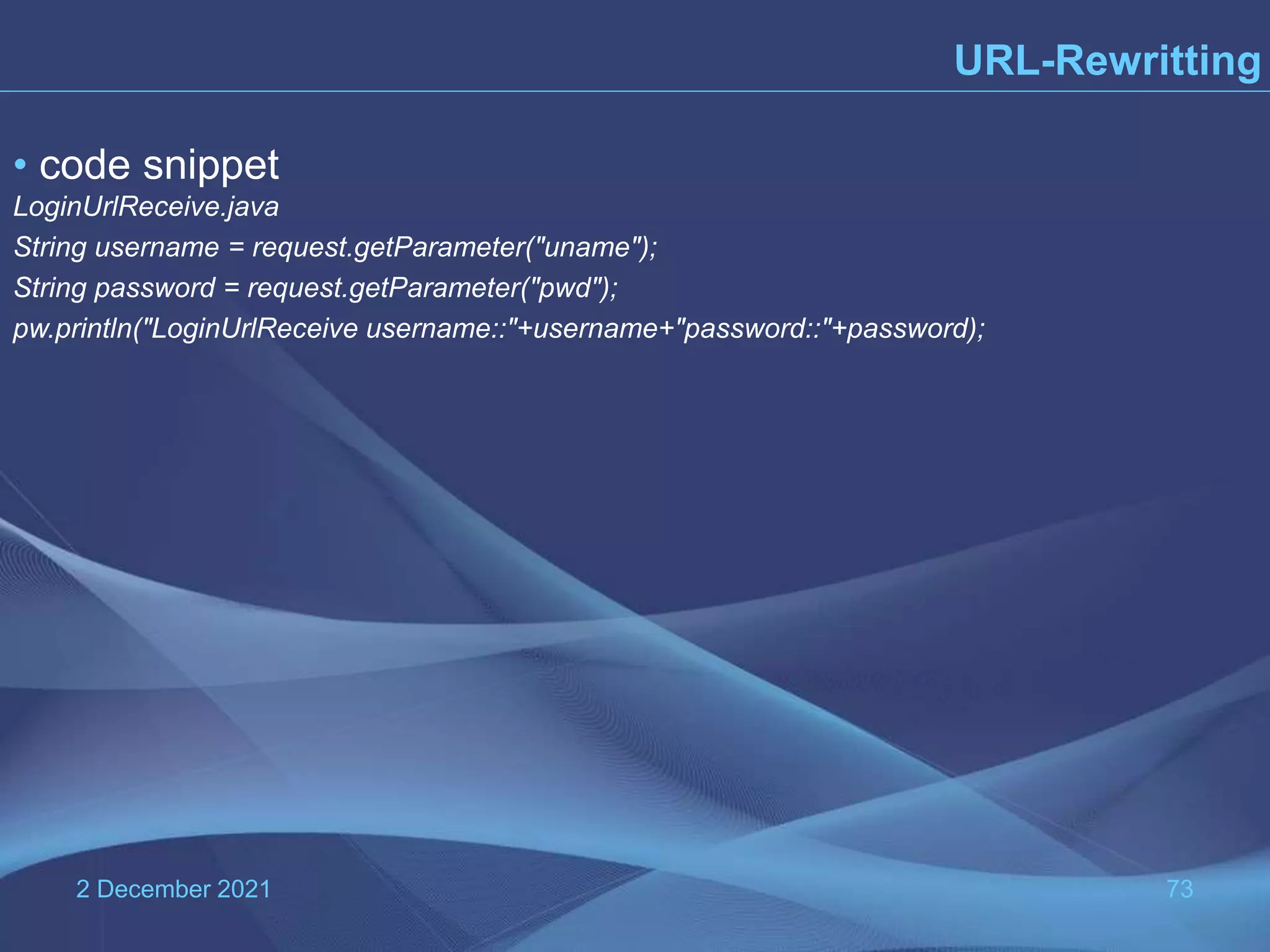 URL-Rewritting

• code snippet

LoginUrlReceive.java

String username = request.getParameter("uname");

String password = request.getParameter("pwd");

pw.println("LoginUrlReceive username::"+username+"password::"+password);

2 December 2021

73